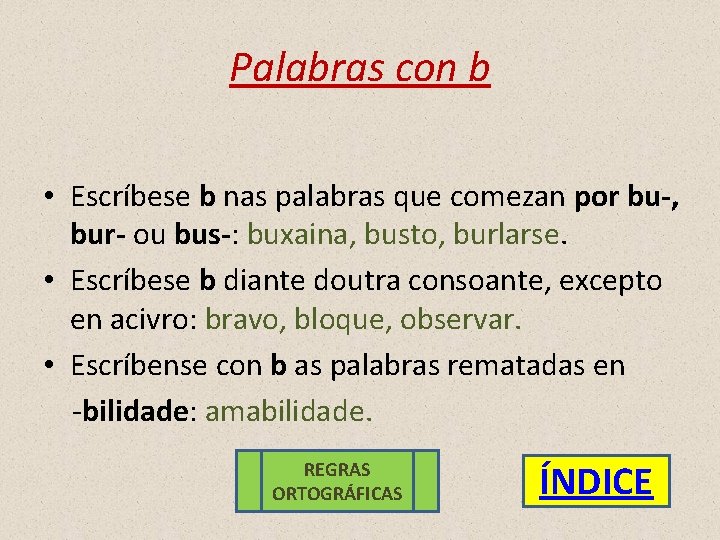 Palabras con b

• Escríbese b nas palabras que comezan por bu-, bur- ou bus-: buxaina, busto, burlarse.
• Escríbese b diante doutra consoante, excepto en acivro: bravo, bloque, observar.
• Escríbense con b as palabras rematadas en -bilidade: amabilidade.

REGRAS ORTOGRÁFICAS

ÍNDICE